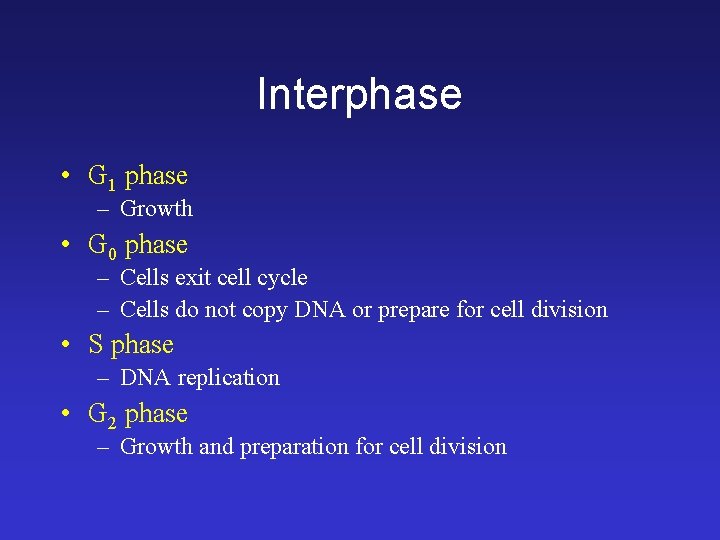 Interphase

• $G_1$ phase
  – Growth
• $G_0$ phase
  – Cells exit cell cycle
  – Cells do not copy DNA or prepare for cell division
• S phase
  – DNA replication
• $G_2$ phase
  – Growth and preparation for cell division